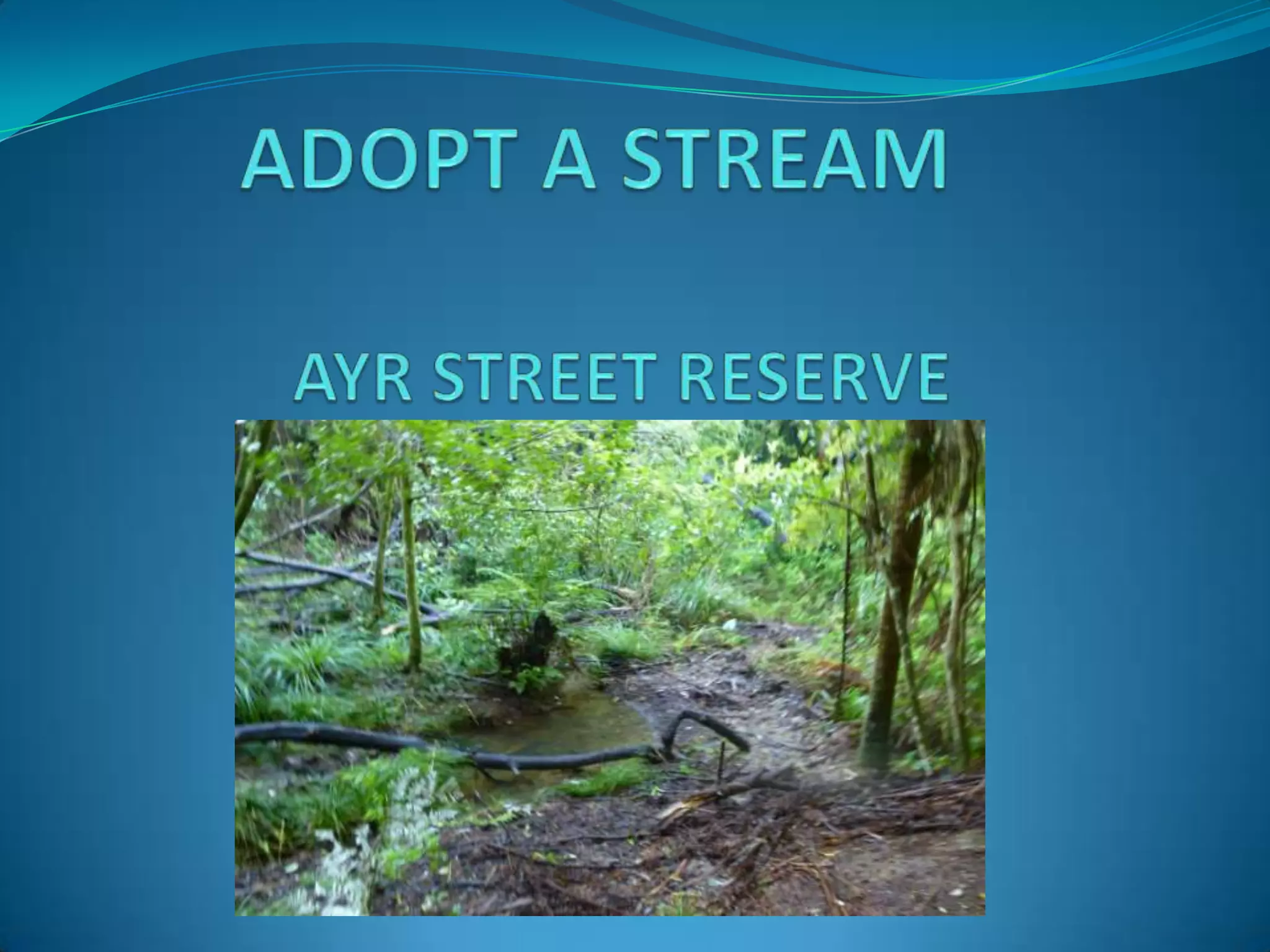 ADOPT A STREAM

AYR STREET RESERVE